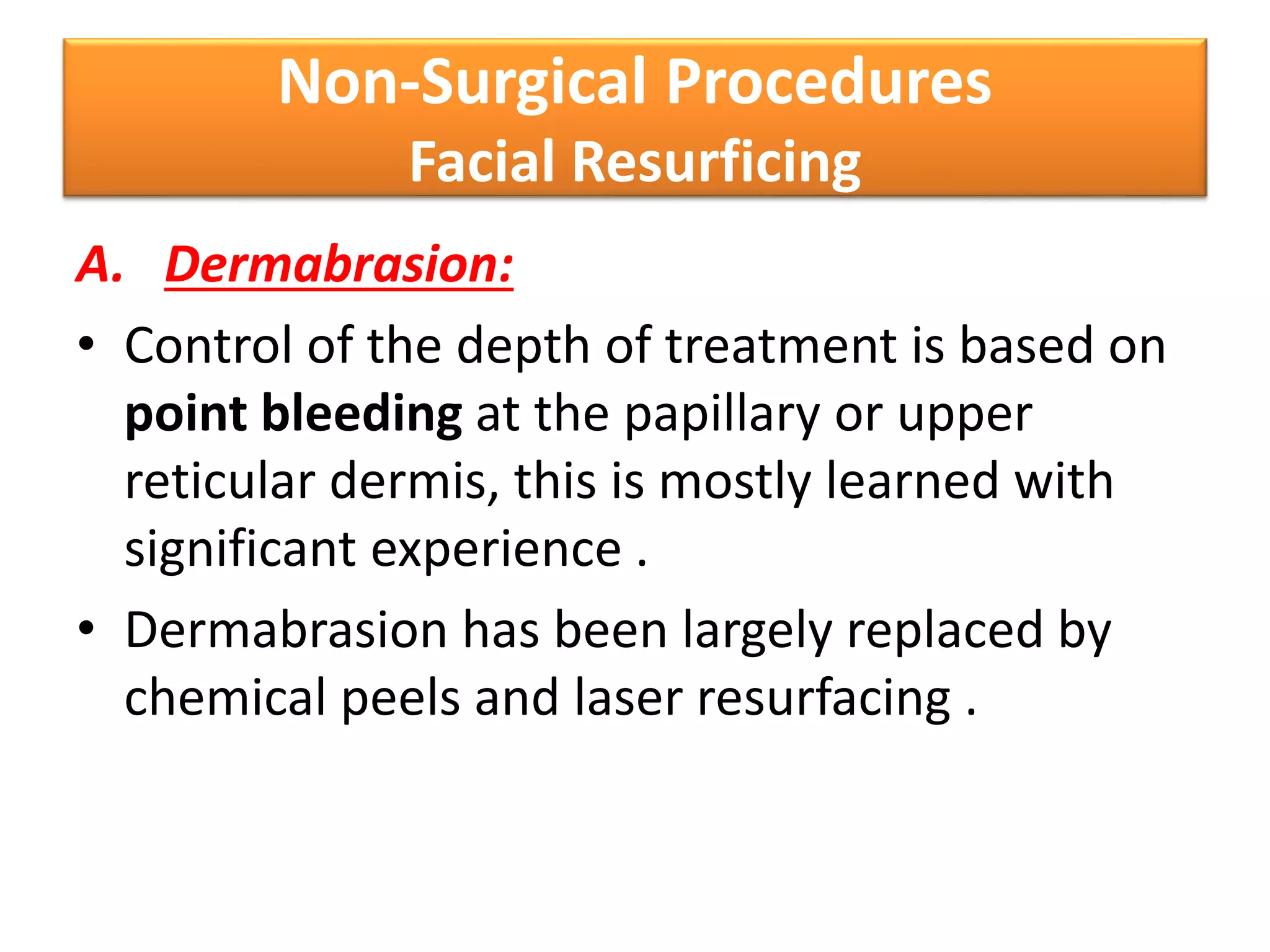 Non-Surgical Procedures
Facial Resurficing

A. Dermabrasion:

• Control of the depth of treatment is based on point bleeding at the papillary or upper reticular dermis, this is mostly learned with significant experience .

• Dermabrasion has been largely replaced by chemical peels and laser resurfacing .